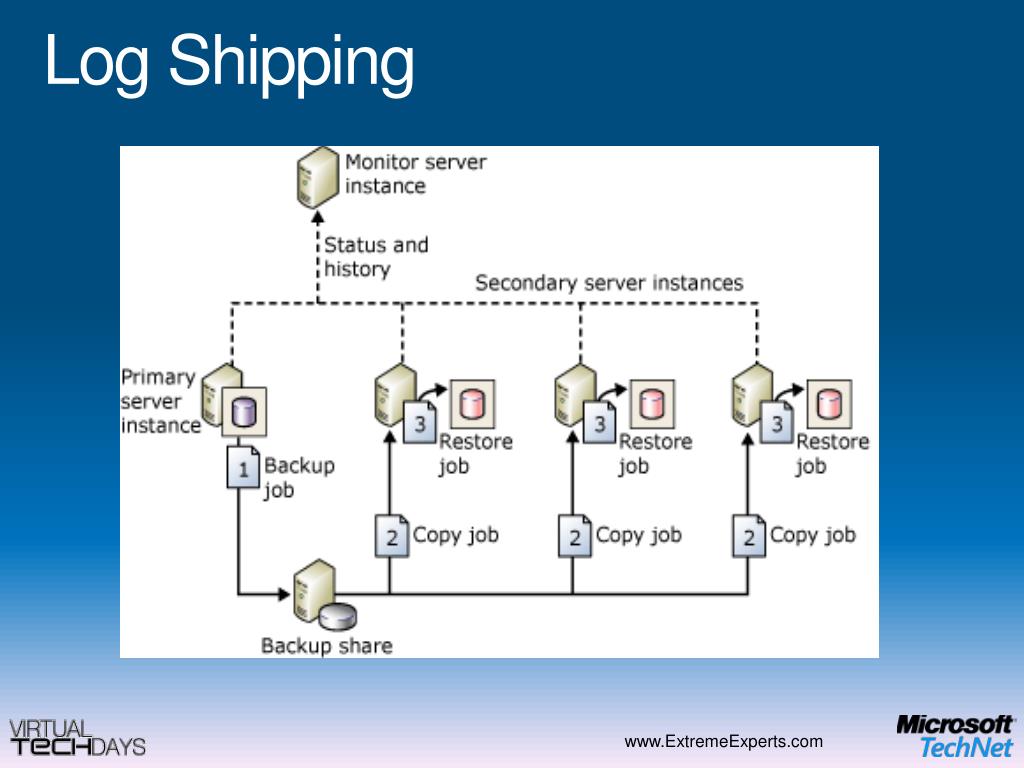 Log Shipping

Monitor server instance

Status and history

Secondary server instances

Primary server instance

1 Backup job

3 Restore job

3 Restore job

3 Restore job

2 Copy job

2 Copy job

2 Copy job

Backup share

VIRTUAL TECHDAYS

www.ExtremeExperts.com

Microsoft TechNet